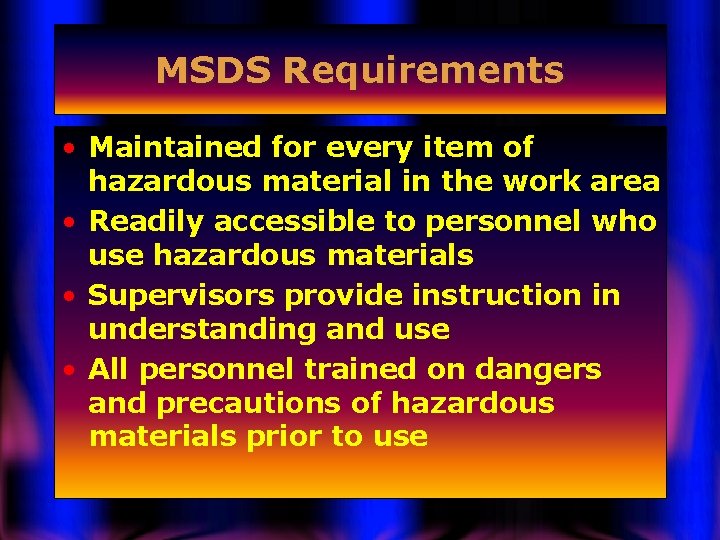 MSDS Requirements

• Maintained for every item of hazardous material in the work area
• Readily accessible to personnel who use hazardous materials
• Supervisors provide instruction in understanding and use
• All personnel trained on dangers and precautions of hazardous materials prior to use